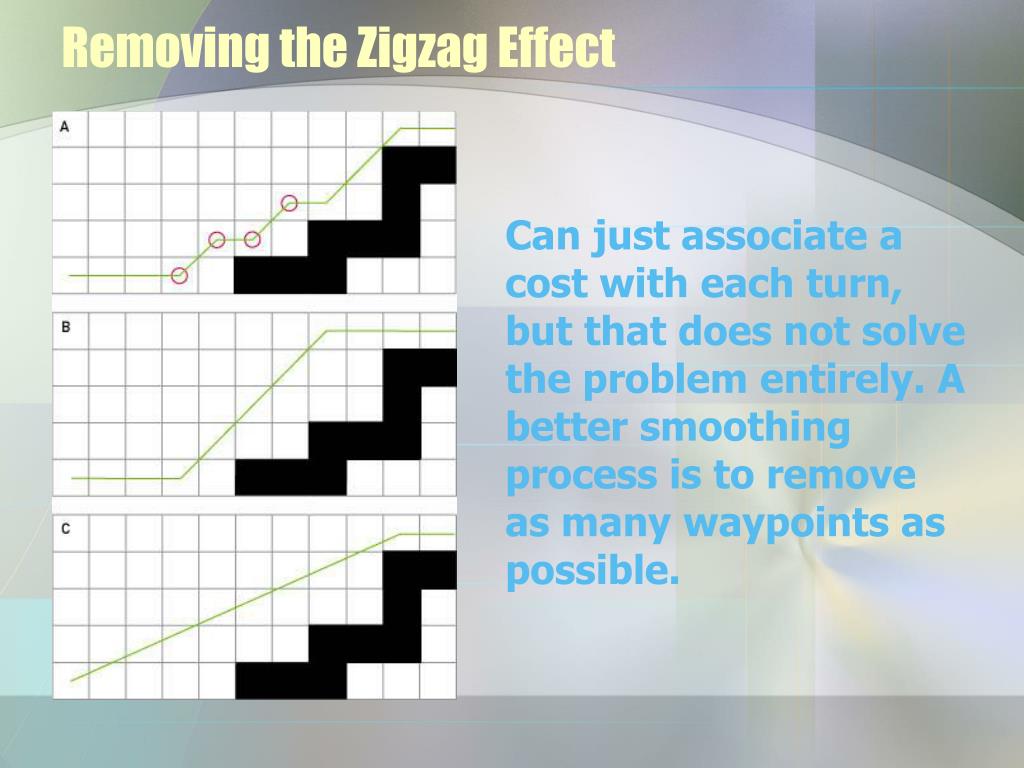 Removing the Zigzag Effect

A

B

C

Can just associate a cost with each turn, but that does not solve the problem entirely. A better smoothing process is to remove as many waypoints as possible.